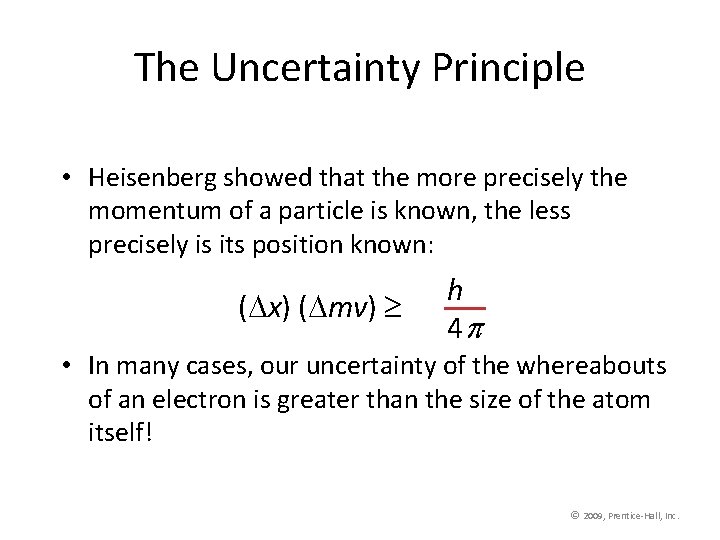 The Uncertainty Principle

• Heisenberg showed that the more precisely the momentum of a particle is known, the less precisely is its position known:

$(\Delta x)\,(\Delta mv) \geq \frac{h}{4\pi}$

• In many cases, our uncertainty of the whereabouts of an electron is greater than the size of the atom itself!

© 2009, Prentice-Hall, Inc.